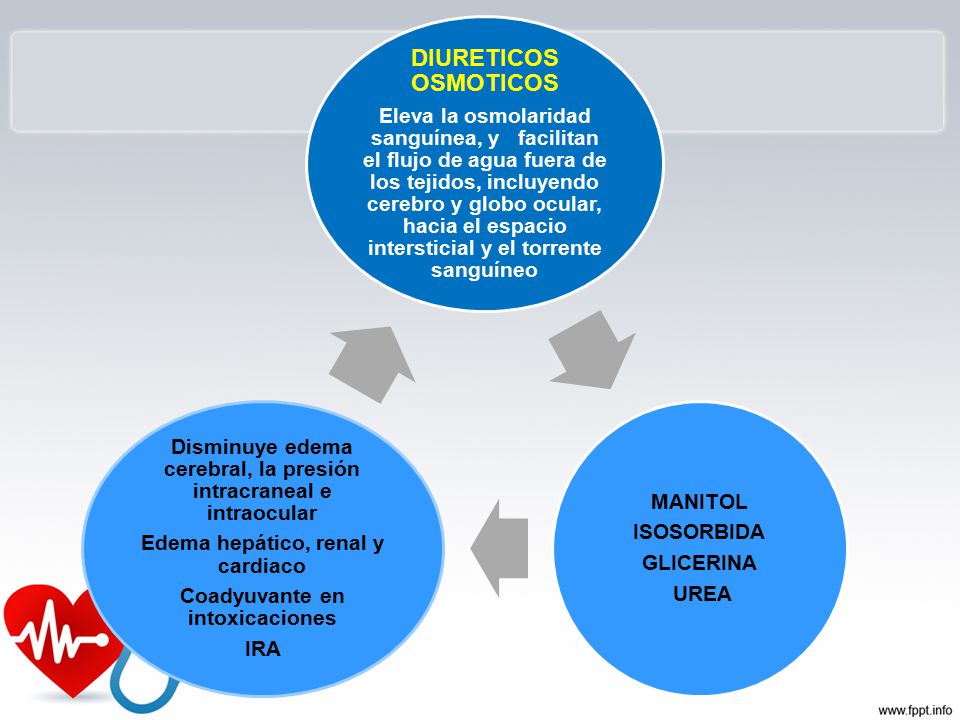 DIURETICOS OSMOTICOS

Eleva la osmolaridad sanguínea, y facilitan el flujo de agua fuera de los tejidos, incluyendo cerebro y globo ocular, hacia el espacio intersticial y el torrente sanguíneo

MANITOL
ISOSORBIDA
GLICERINA
UREA

Disminuye edema cerebral, la presión intracraneal e intraocular

Edema hepático, renal y cardiaco

Coadyuvante en intoxicaciones

IRA

www.fppt.info